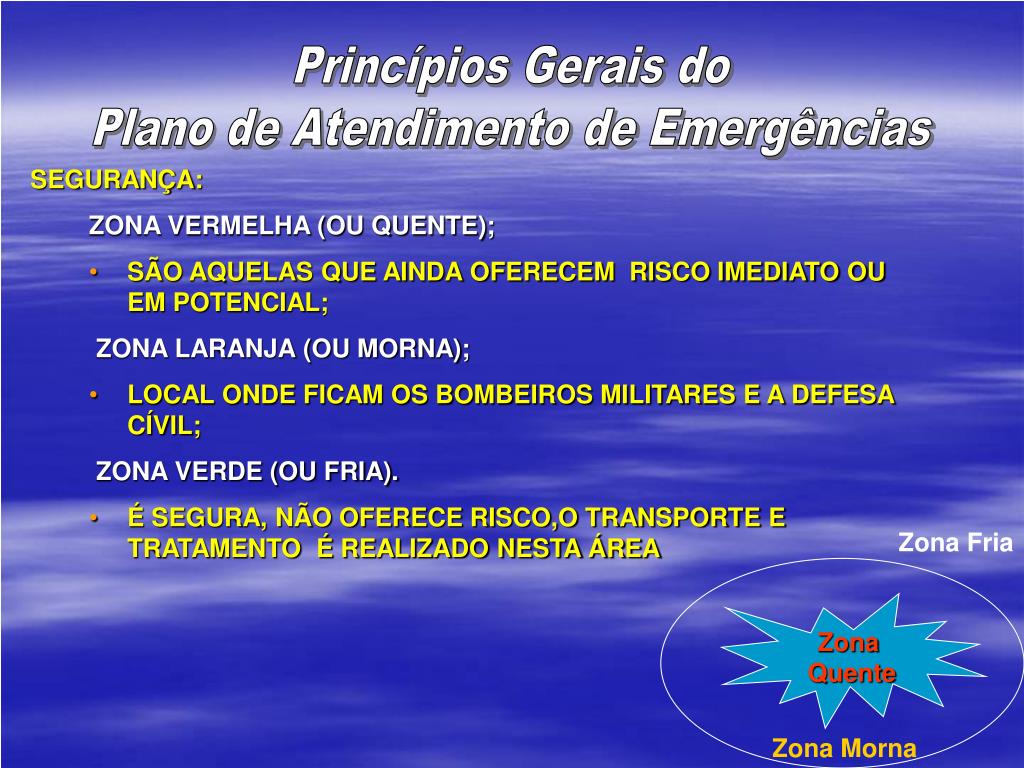 Princípios Gerais do
Plano de Atendimento de Emergências

SEGURANÇA:

ZONA VERMELHA (OU QUENTE);

• SÃO AQUELAS QUE AINDA OFERECEM RISCO IMEDIATO OU EM POTENCIAL;

ZONA LARANJA (OU MORNA);

• LOCAL ONDE FICAM OS BOMBEIROS MILITARES E A DEFESA CÍVIL;

ZONA VERDE (OU FRIA).

• É SEGURA, NÃO OFERECE RISCO,O TRANSPORTE E TRATAMENTO É REALIZADO NESTA ÁREA

Zona Fria

Zona Quente

Zona Morna